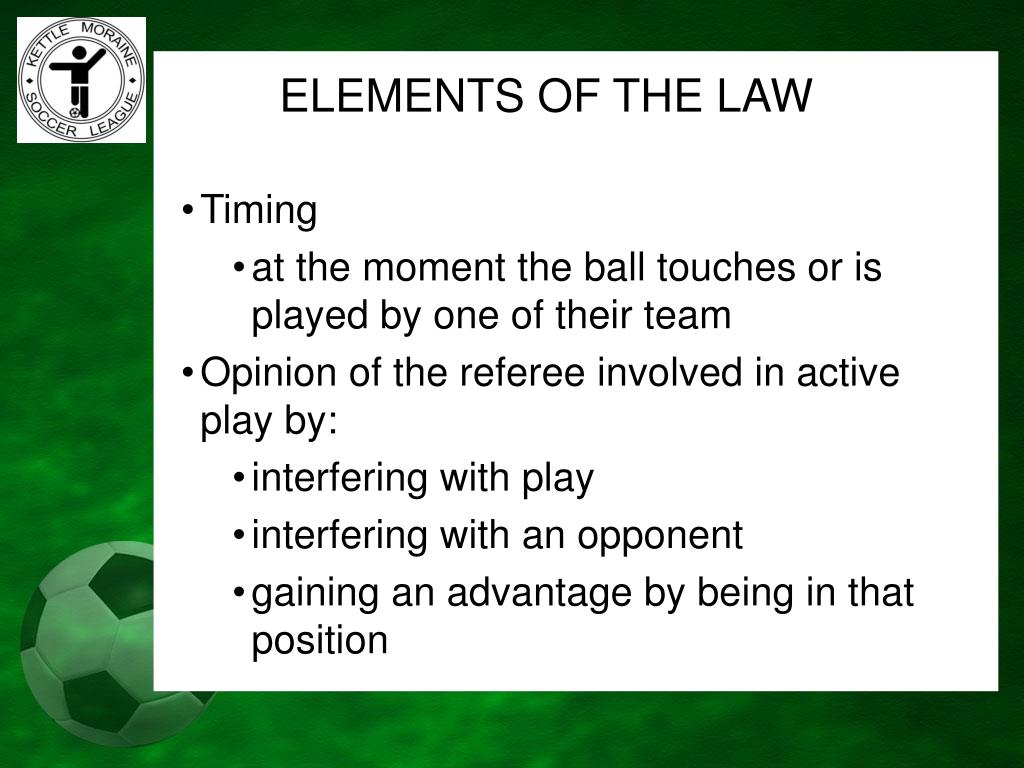 KETTLE MORAINE SOCCER LEAGUE

ELEMENTS OF THE LAW

• Timing
• at the moment the ball touches or is played by one of their team
• Opinion of the referee involved in active play by:
• interfering with play
• interfering with an opponent
• gaining an advantage by being in that position